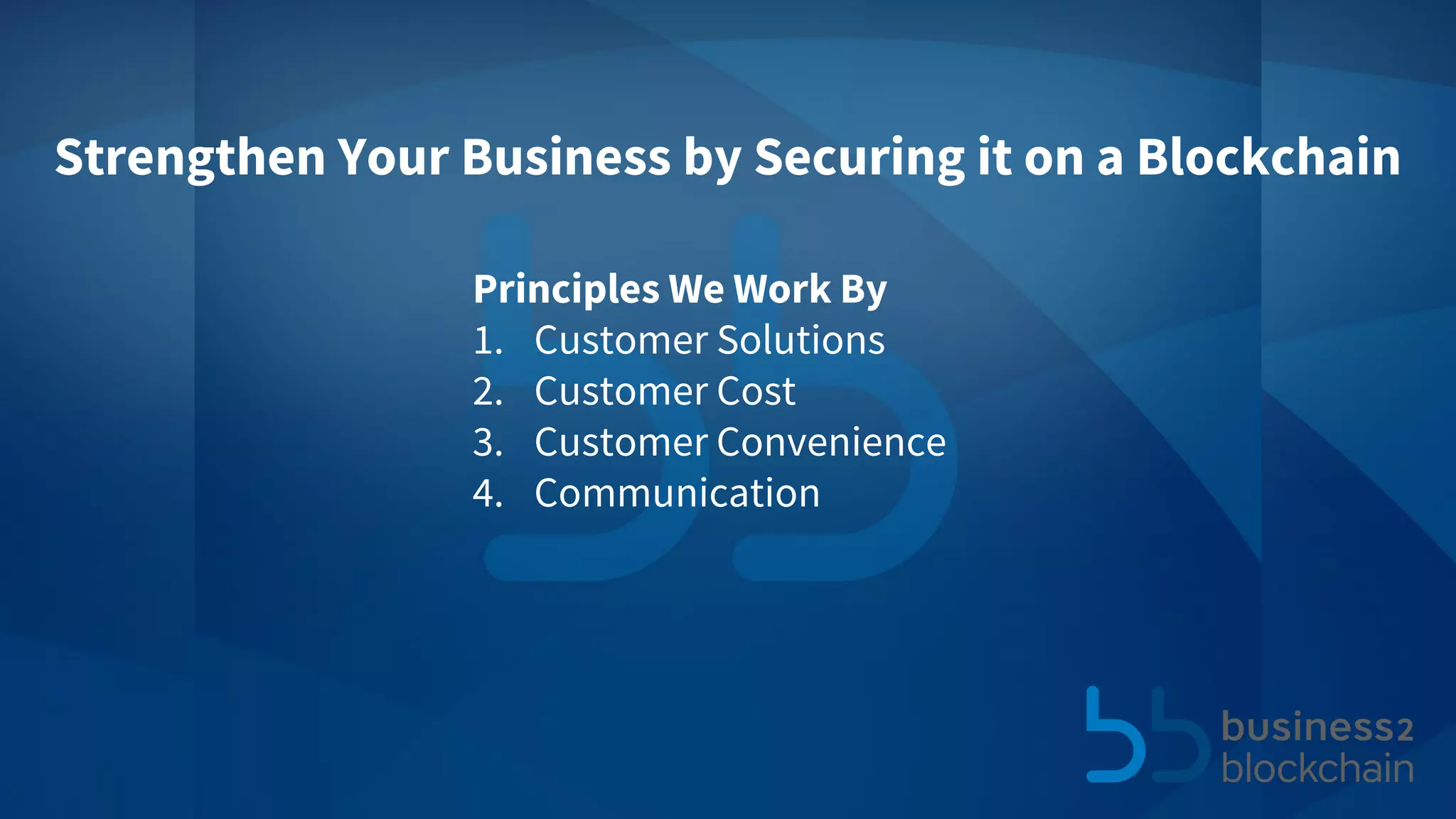 Strengthen Your Business by Securing it on a Blockchain

Principles We Work By
1. Customer Solutions
2. Customer Cost
3. Customer Convenience
4. Communication

business2
blockchain